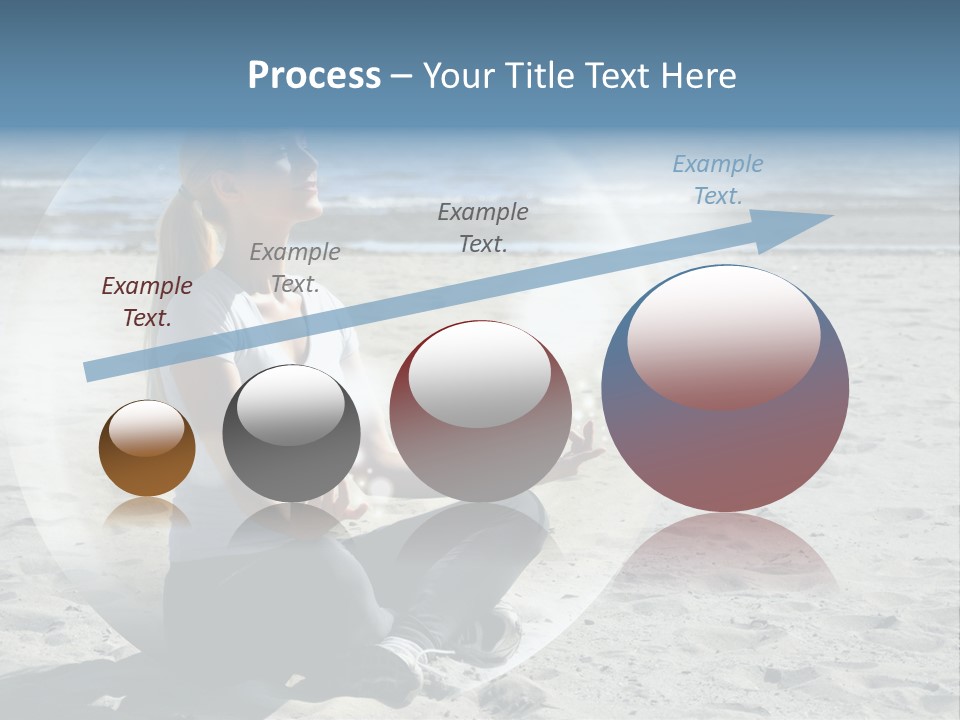 Process – Your Title Text Here

Example Text.

Example Text.

Example Text.

Example Text.